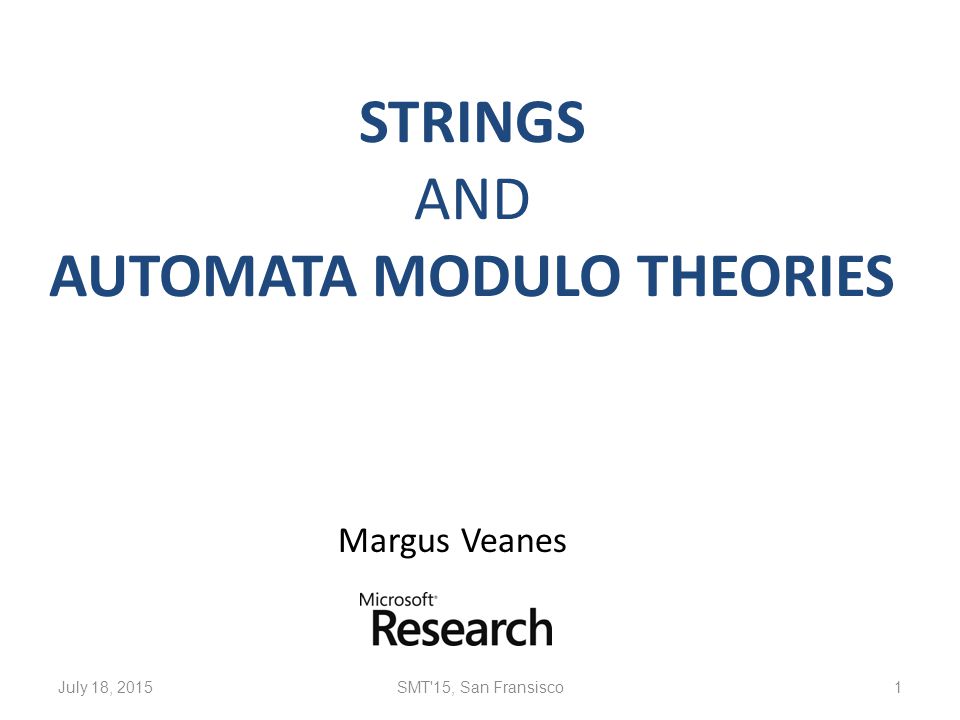 STRINGS
AND
AUTOMATA MODULO THEORIES

Margus Veanes

Microsoft®
Research

July 18, 2015

SMT'15, San Fransisco

1